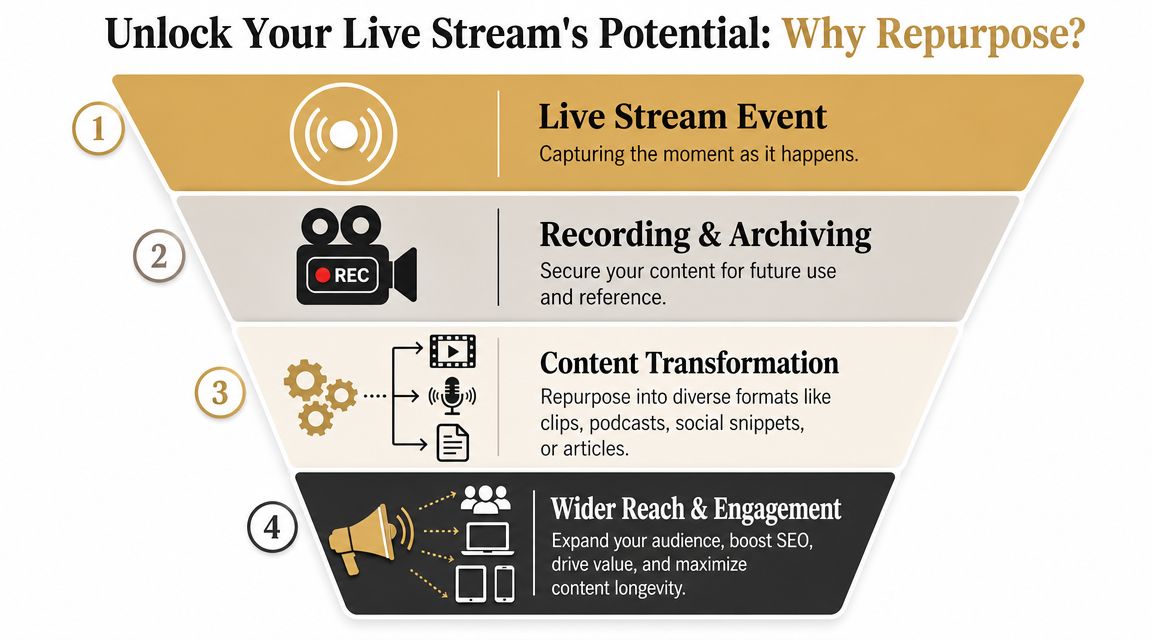 Unlock Your Live Stream's Potential: Why Repurpose?

1

Live Stream Event

Capturing the moment as it happens.

2

REC

Recording & Archiving

Secure your content for future use and reference.

3

Content Transformation

Repurpose into diverse formats like clips, podcasts, social snippets, or articles.

4

Wider Reach & Engagement

Expand your audience, boost SEO, drive value, and maximize content longevity.